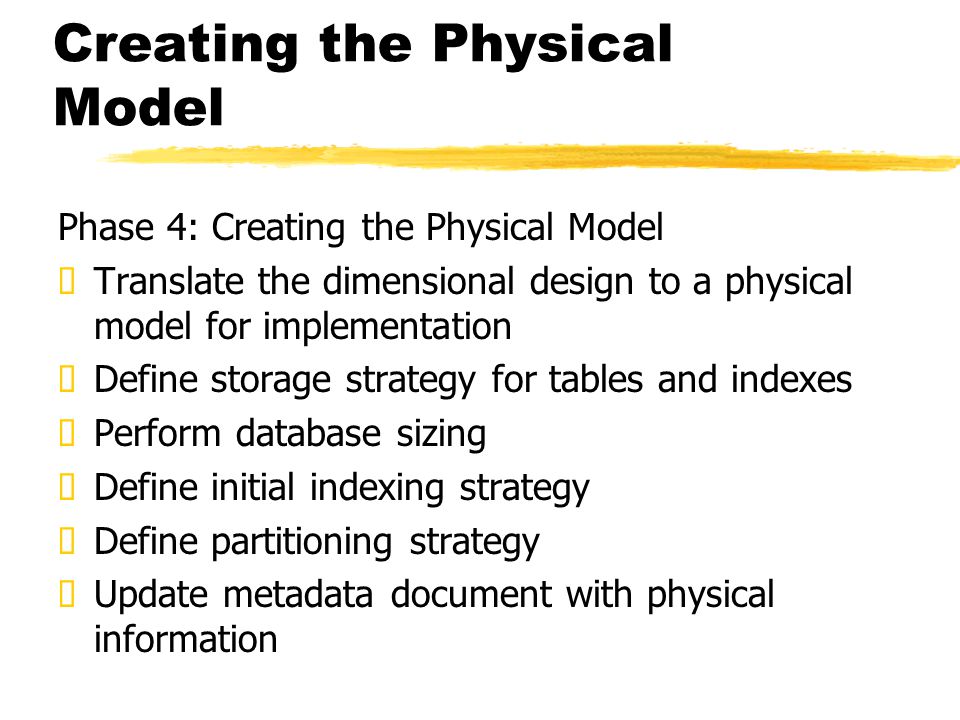 Creating the Physical Model

Phase 4: Creating the Physical Model

- Translate the dimensional design to a physical model for implementation
- Define storage strategy for tables and indexes
- Perform database sizing
- Define initial indexing strategy
- Define partitioning strategy
- Update metadata document with physical information